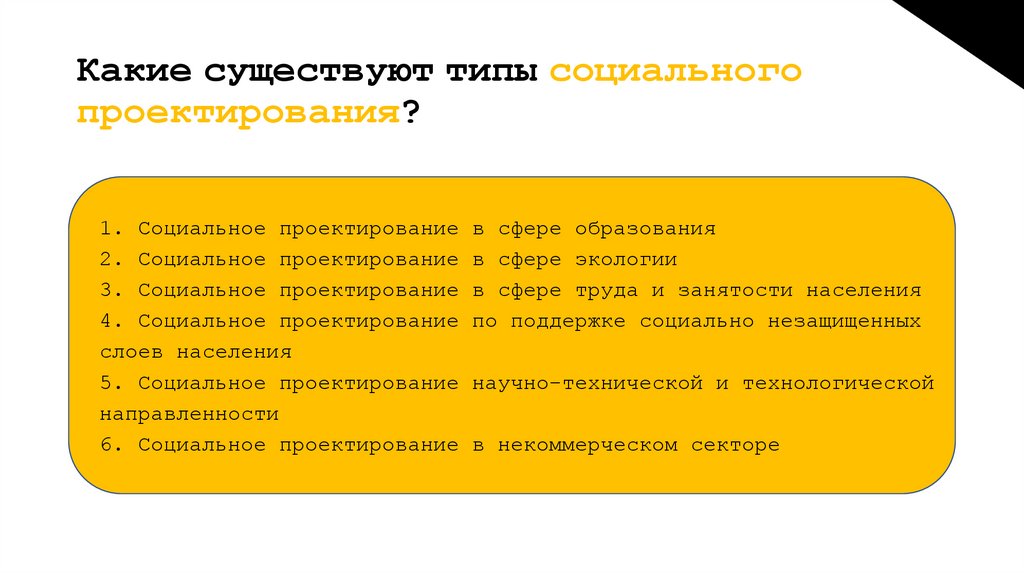 Какие существуют типы социального проектирования?

1. Социальное проектирование в сфере образования
2. Социальное проектирование в сфере экологии
3. Социальное проектирование в сфере труда и занятости населения
4. Социальное проектирование по поддержке социально незащищенных слоев населения
5. Социальное проектирование научно-технической и технологической направленности
6. Социальное проектирование в некоммерческом секторе